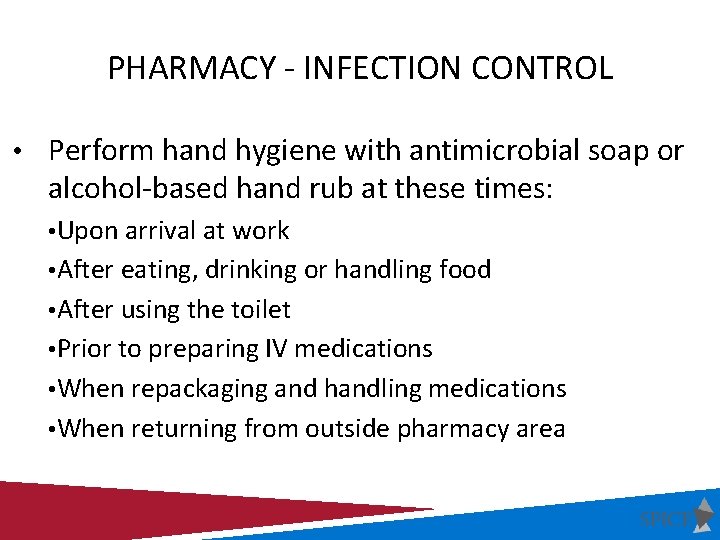 PHARMACY - INFECTION CONTROL

• Perform hand hygiene with antimicrobial soap or alcohol-based hand rub at these times:

•Upon arrival at work

•After eating, drinking or handling food

•After using the toilet

•Prior to preparing IV medications

•When repackaging and handling medications

•When returning from outside pharmacy area

SPICE